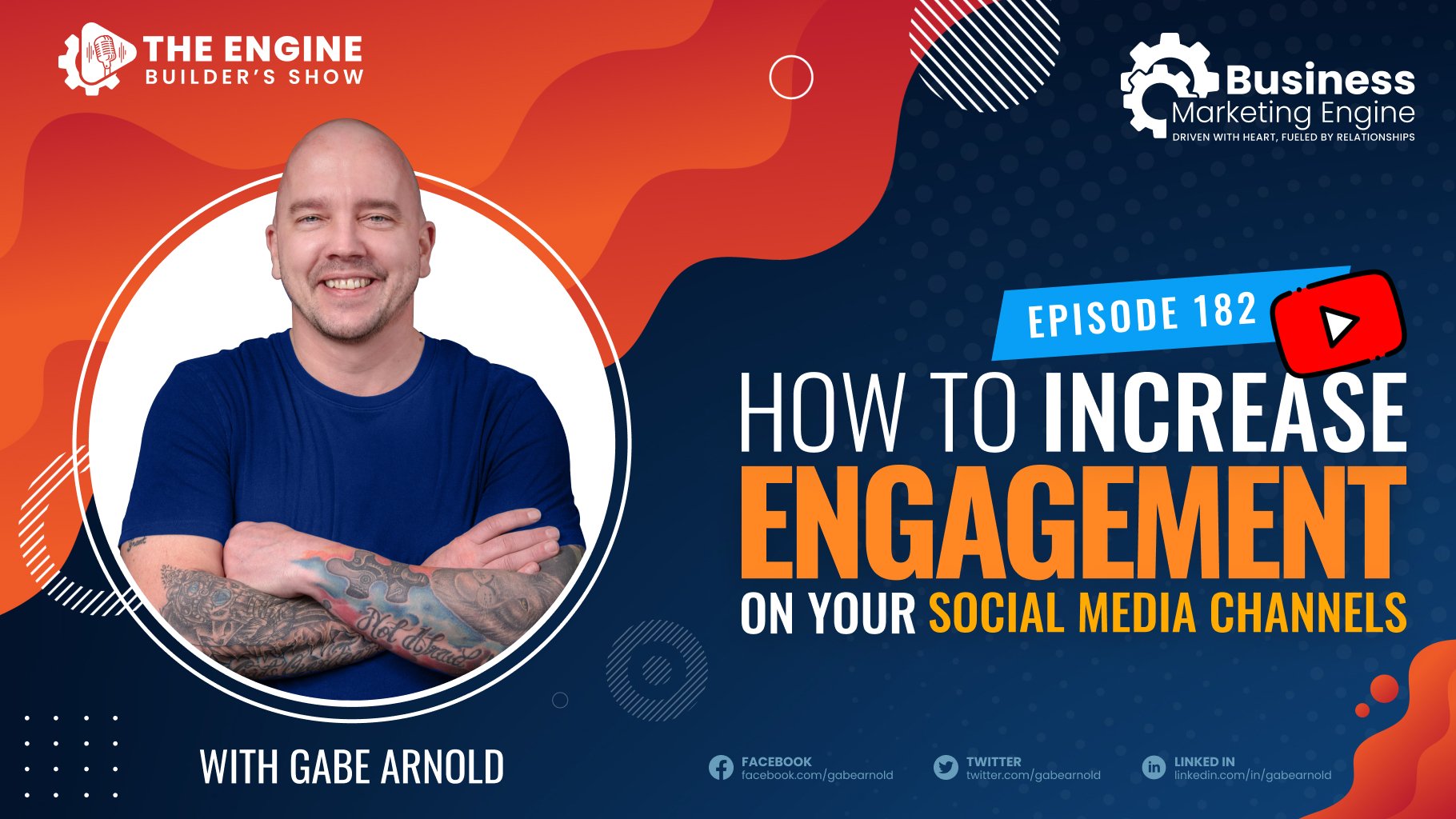 THE ENGINE
BUILDER'S SHOW

Business
Marketing Engine
DRIVEN WITH HEART, FUELED BY RELATIONSHIPS

EPISODE 182

HOW TO INCREASE ENGAGEMENT ON YOUR SOCIAL MEDIA CHANNELS

WITH GABE ARNOLD

FACEBOOK
facebook.com/gabearnold

TWITTER
twitter.com/gabearnold

LINKED IN
linkedin.com/in/gabearnold